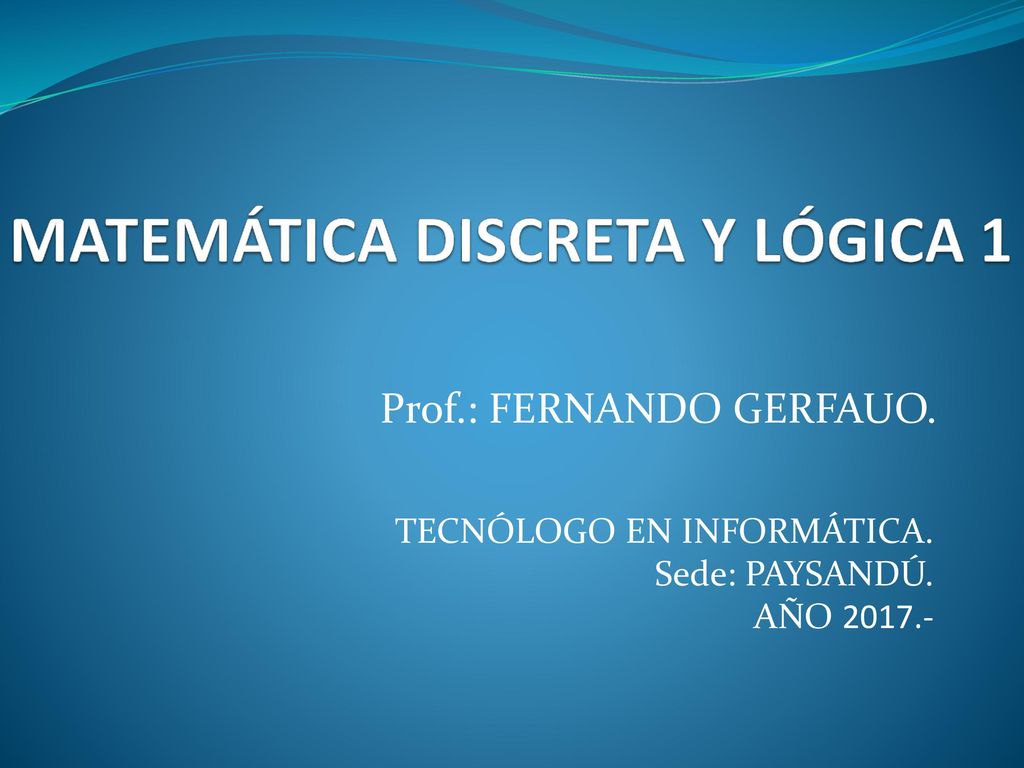 MATEMÁTICA DISCRETA Y LÓGICA 1

Prof.: FERNANDO GERFAUO.

TECNÓLOGO EN INFORMÁTICA.
Sede: PAYSANDÚ.
AÑO 2017.-